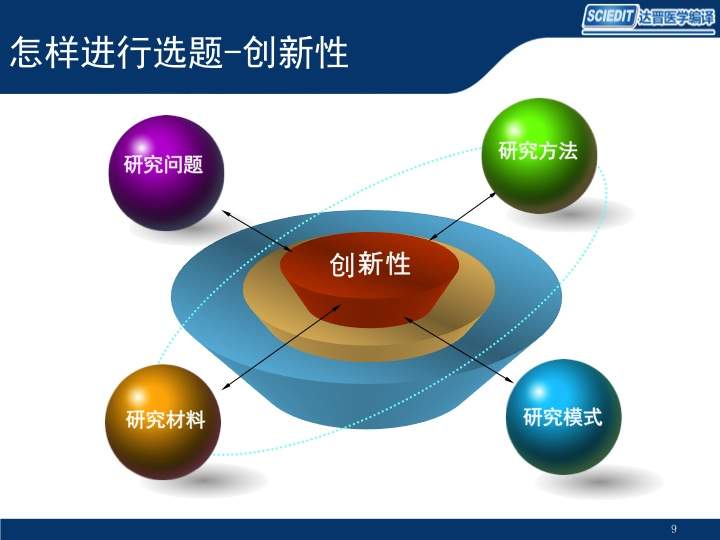 SCIEDIT 达晋医学编译

怎样进行选题-创新性

研究问题

研究方法

创新性

研究材料

研究模式

9